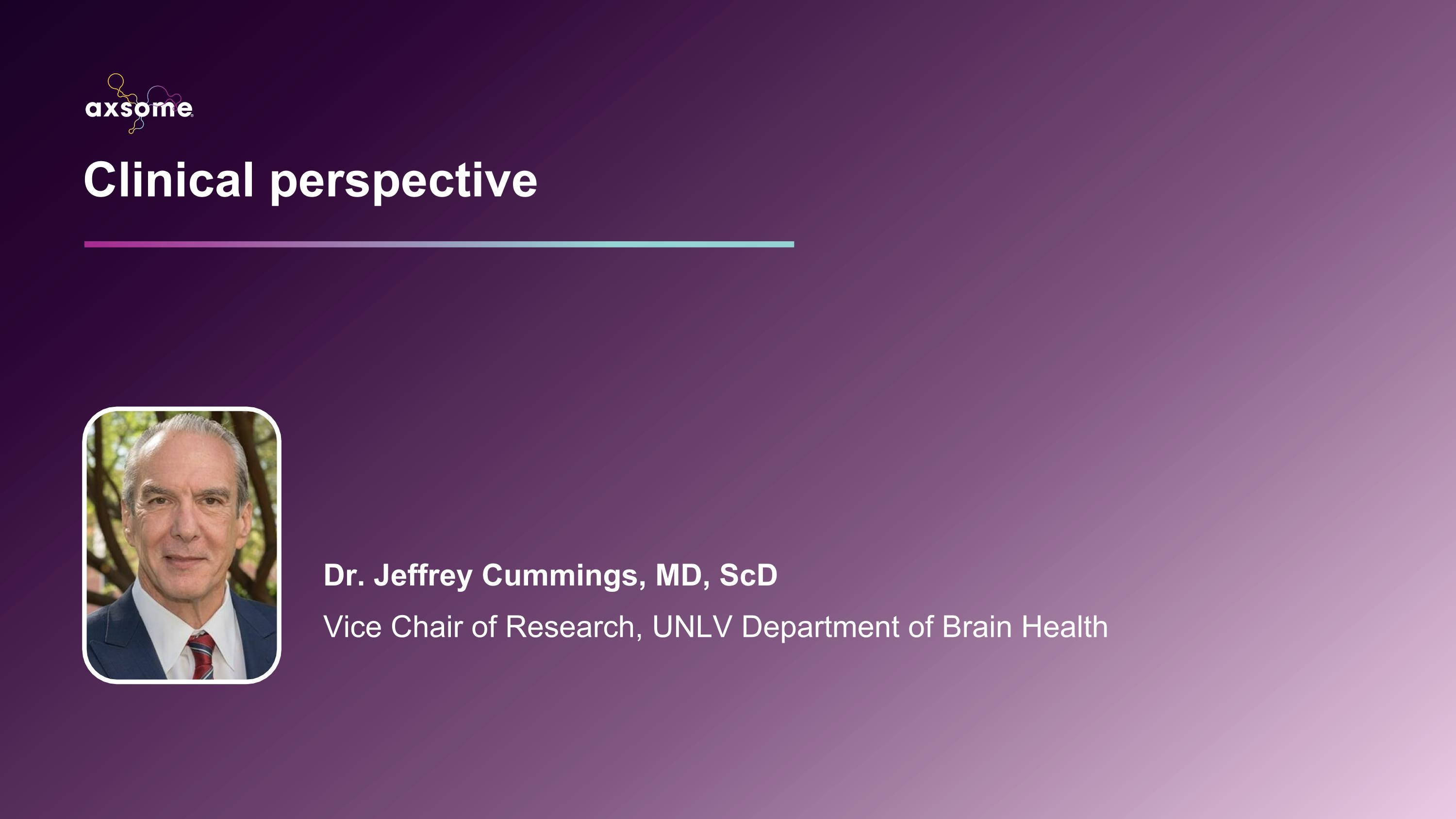 axsome

Clinical perspective

Dr. Jeffrey Cummings, MD, ScD

Vice Chair of Research, UNLV Department of Brain Health